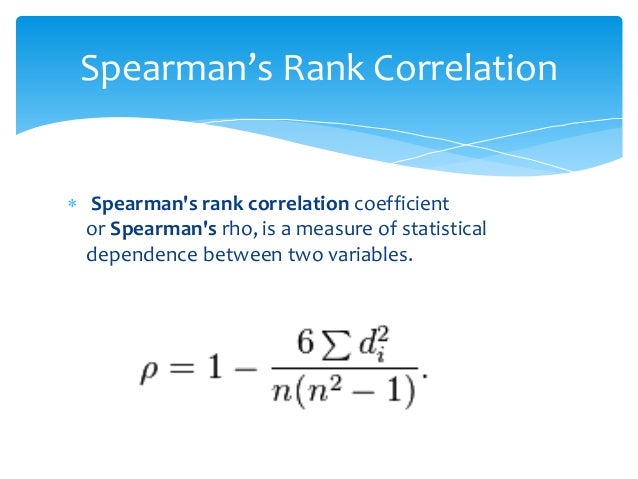 Spearman’s Rank Correlation

* Spearman's rank correlation coefficient or Spearman's rho, is a measure of statistical dependence between two variables.

$\rho = 1 - \frac{6 \sum d_i^2}{n(n^2 - 1)}.$